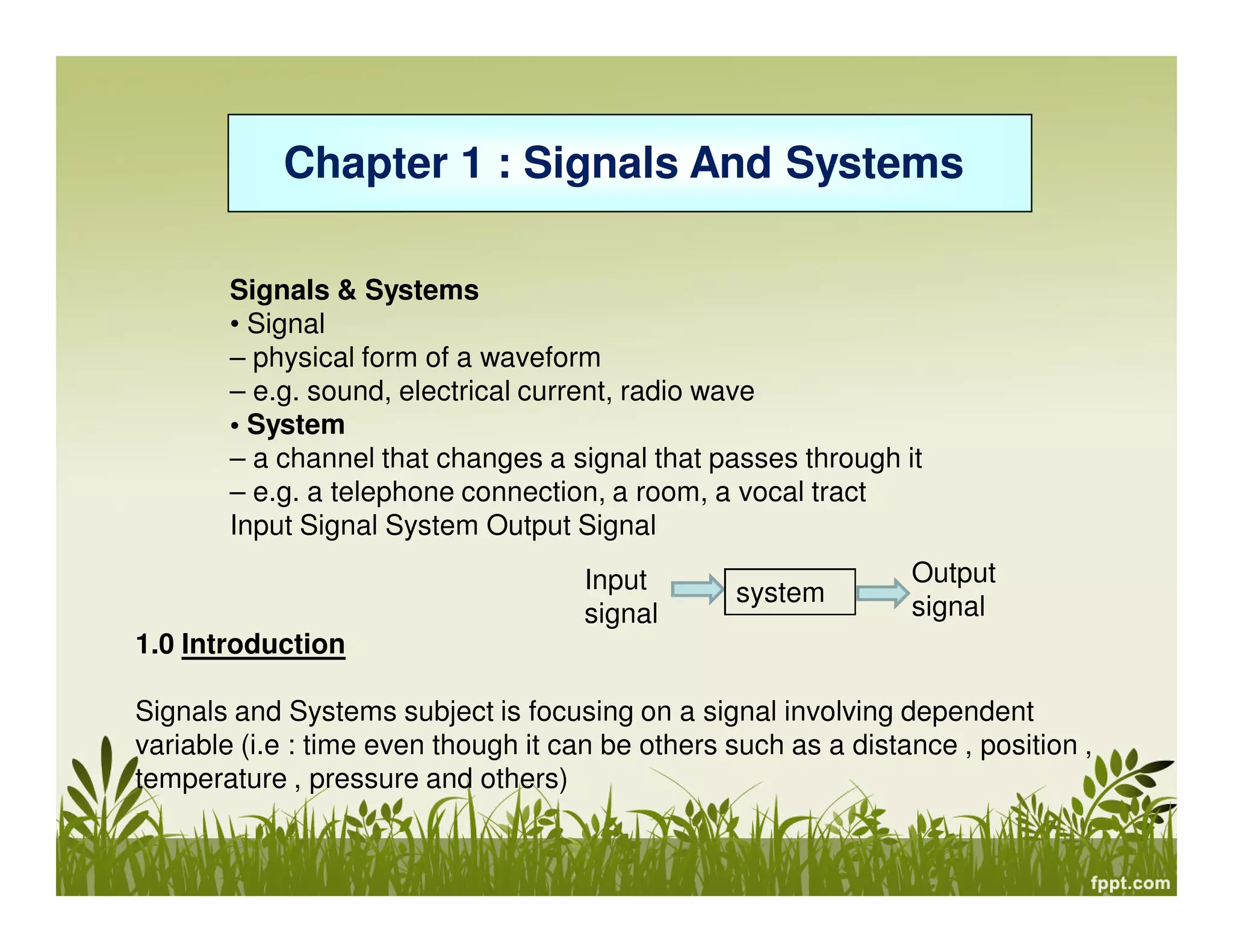 Chapter 1 : Signals And Systems

Signals & Systems
• Signal
– physical form of a waveform
– e.g. sound, electrical current, radio wave
• System
– a channel that changes a signal that passes through it
– e.g. a telephone connection, a room, a vocal tract
Input Signal System Output Signal

Input signal

system

Output signal

1.0 Introduction

Signals and Systems subject is focusing on a signal involving dependent variable (i.e : time even though it can be others such as a distance , position , temperature , pressure and others)

fppt.com